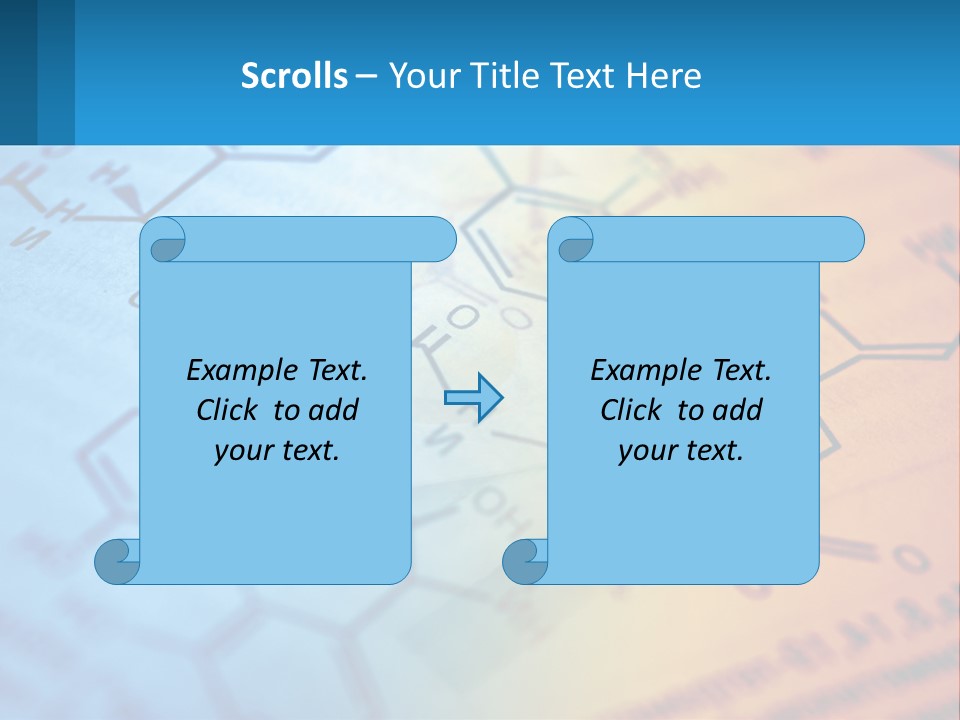 Scrolls – Your Title Text Here

Example Text.
Click to add
your text.

Example Text.
Click to add
your text.